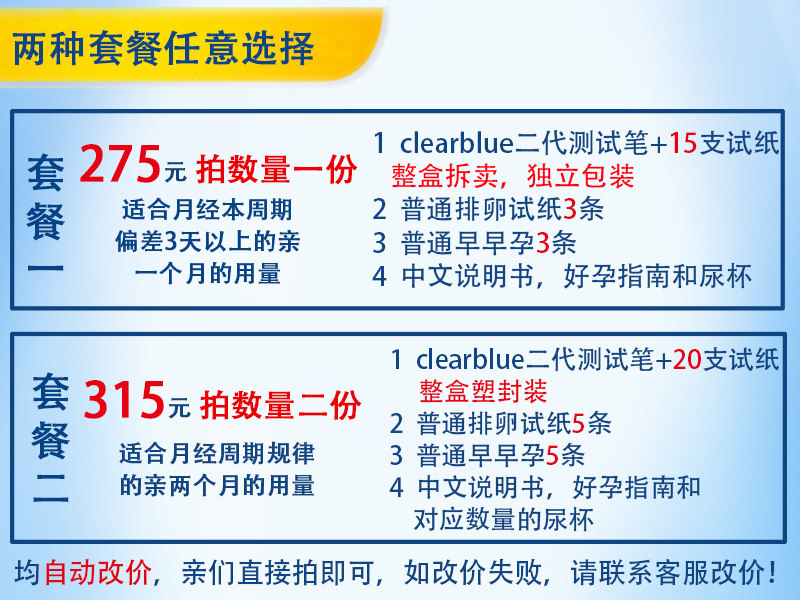 两种套餐任意选择

套餐一

275元 拍数量一份

适合月经本周期偏差3天以上的亲一个月的用量

1 clearblue二代测试笔+15支试纸 整盒拆卖，独立包装
2 普通排卵试纸3条
3 普通早早孕3条
4 中文说明书，好孕指南和尿杯

套餐二

315元 拍数量二份

适合月经周期规律的亲两个月的用量

1 clearblue二代测试笔+20支试纸 整盒塑封装
2 普通排卵试纸5条
3 普通早早孕5条
4 中文说明书，好孕指南和对应数量的尿杯

均自动改价，亲们直接拍即可，如改价失败，请联系客服改价！